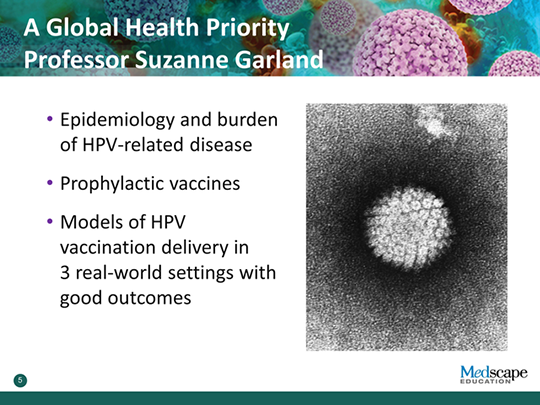 A Global Health Priority
Professor Suzanne Garland

• Epidemiology and burden of HPV-related disease

• Prophylactic vaccines

• Models of HPV vaccination delivery in 3 real-world settings with good outcomes

5

Medscape EDUCATION